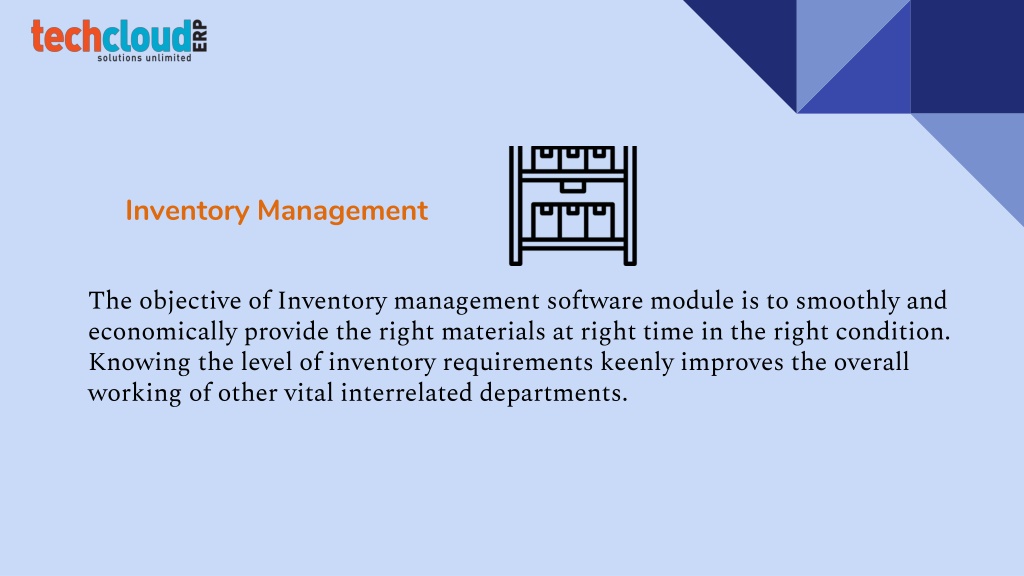 techcloud ERP
solutions unlimited

Inventory Management

The objective of Inventory management software module is to smoothly and economically provide the right materials at right time in the right condition. Knowing the level of inventory requirements keenly improves the overall working of other vital interrelated departments.